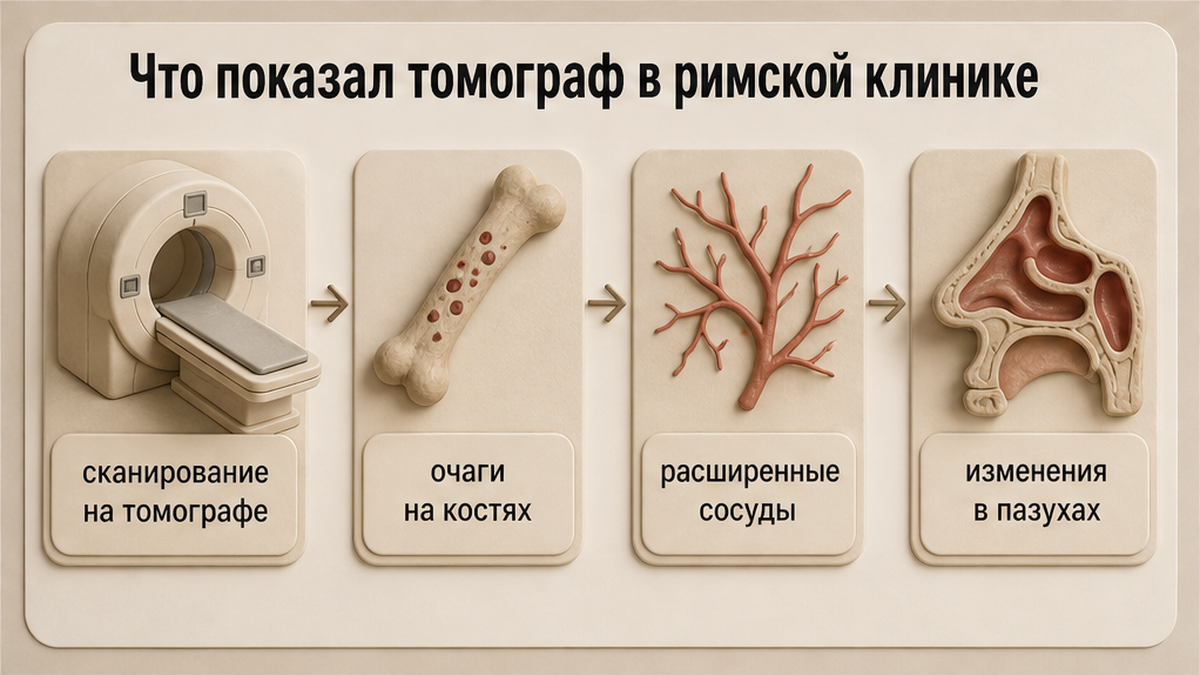 Что показал томограф в римской клинике

сканирование на томографе

очаги на костях

расширенные сосуды

изменения в пазухах